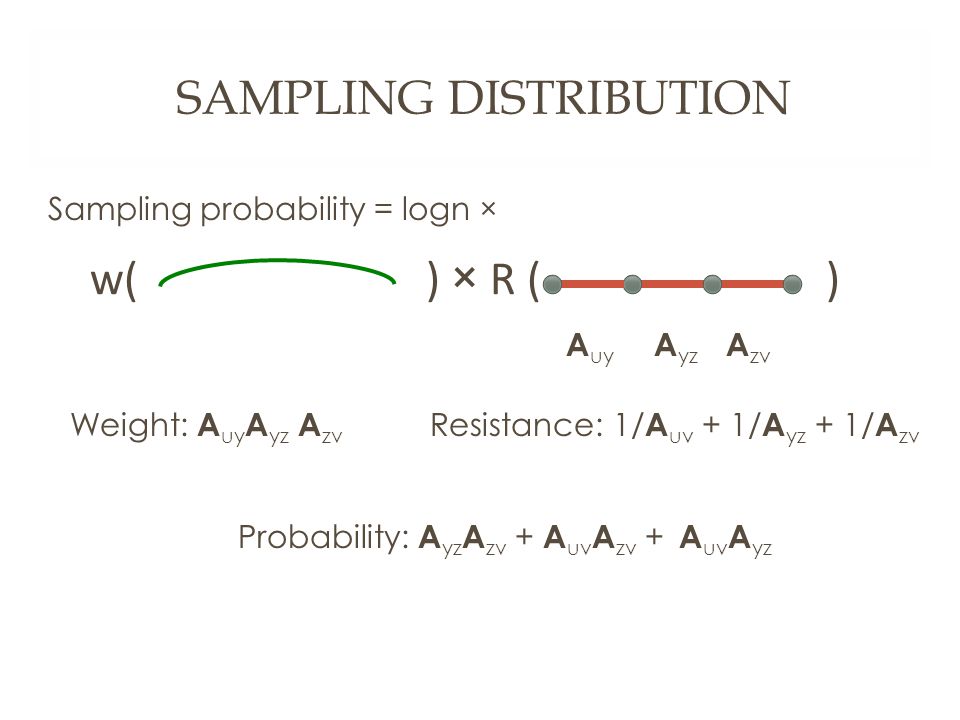 SAMPLING DISTRIBUTION

Sampling probability = logn ×

w( ) × R ( )

$\mathbf{A}_{uy}$ $\mathbf{A}_{yz}$ $\mathbf{A}_{zv}$

Weight: $\mathbf{A}_{uy}\mathbf{A}_{yz}$ $\mathbf{A}_{zv}$

Resistance: $1/\mathbf{A}_{uv} + 1/\mathbf{A}_{yz} + 1/\mathbf{A}_{zv}$

Probability: $\mathbf{A}_{yz}\mathbf{A}_{zv} + \mathbf{A}_{uv}\mathbf{A}_{zv} + \mathbf{A}_{uv}\mathbf{A}_{yz}$